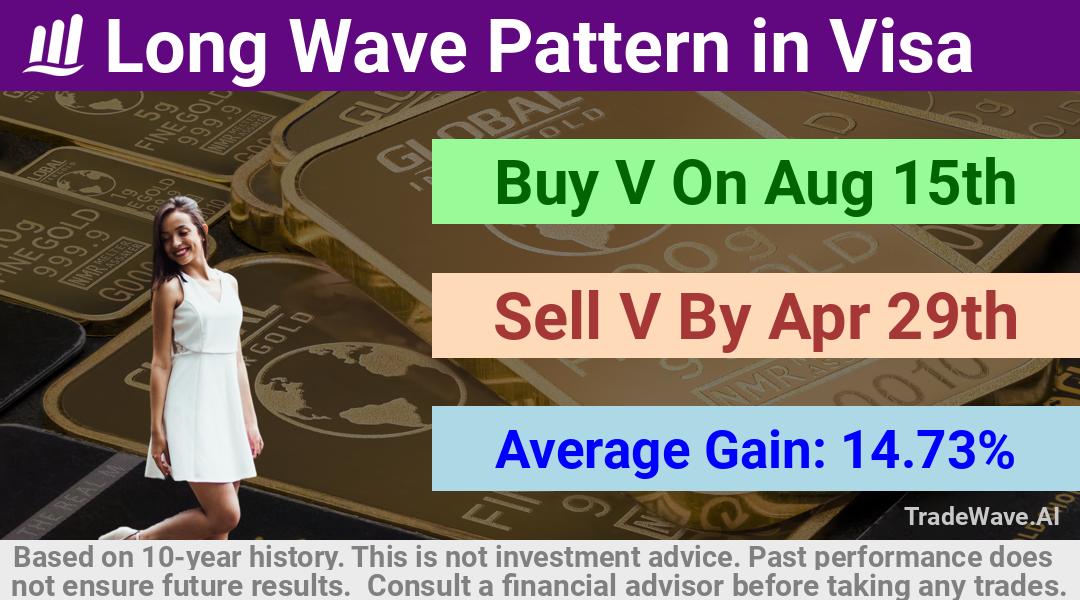 Long Wave Pattern in Visa

Buy V On Aug 15th

Sell V By Apr 29th

Average Gain: 14.73%

TradeWave.AI

Based on 10-year history. This is not investment advice. Past performance does not ensure future results. Consult a financial advisor before taking any trades.